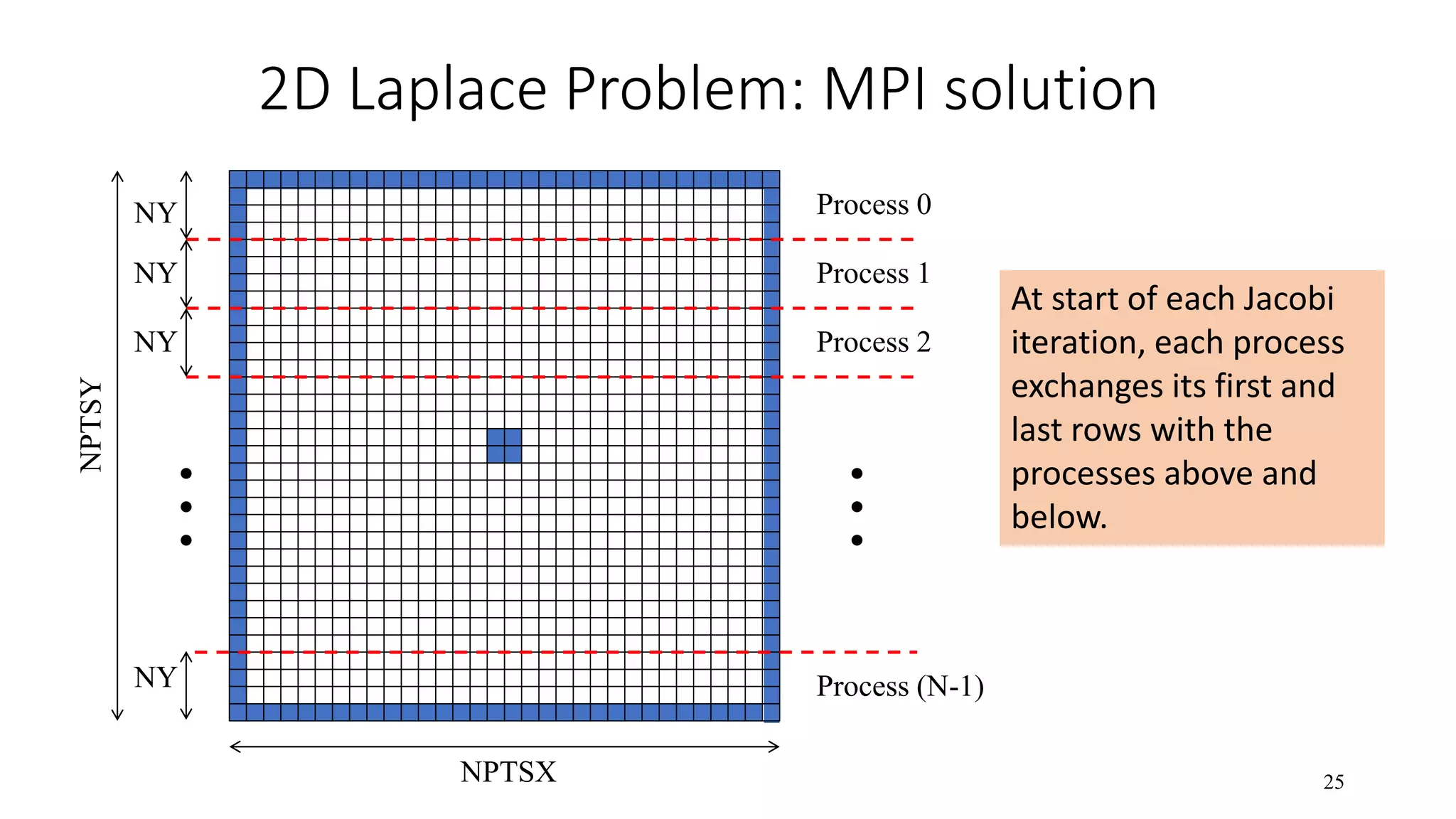 2D Laplace Problem: MPI solution

NPTSY

NY

NY

NY

NY

Process 0

Process 1

Process 2

Process (N-1)

NPTSX

At start of each Jacobi iteration, each process exchanges its first and last rows with the processes above and below.

25